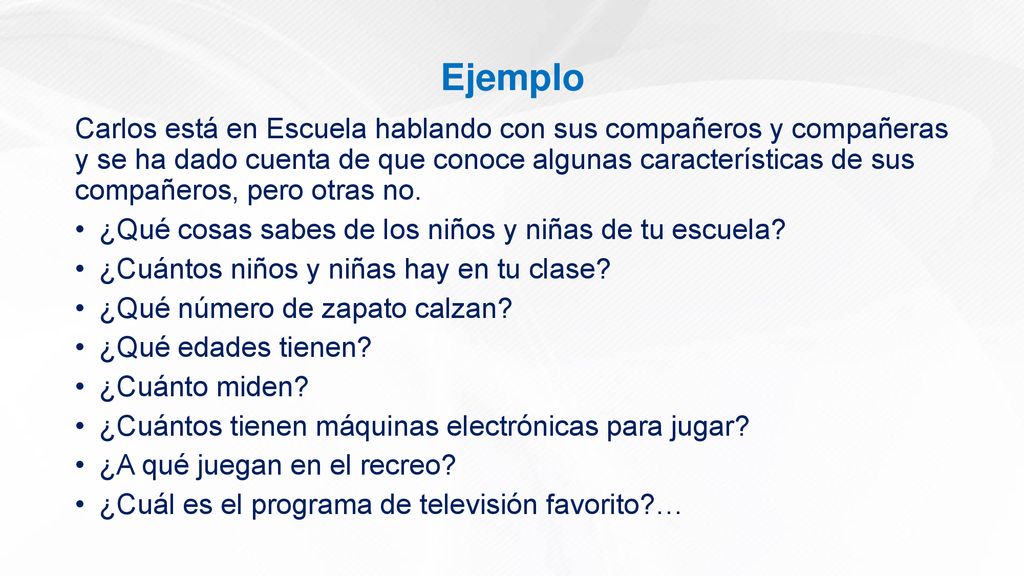 Ejemplo

Carlos está en Escuela hablando con sus compañeros y compañeras y se ha dado cuenta de que conoce algunas características de sus compañeros, pero otras no.

• ¿Qué cosas sabes de los niños y niñas de tu escuela?
• ¿Cuántos niños y niñas hay en tu clase?
• ¿Qué número de zapato calzan?
• ¿Qué edades tienen?
• ¿Cuánto miden?
• ¿Cuántos tienen máquinas electrónicas para jugar?
• ¿A qué juegan en el recreo?
• ¿Cuál es el programa de televisión favorito?…